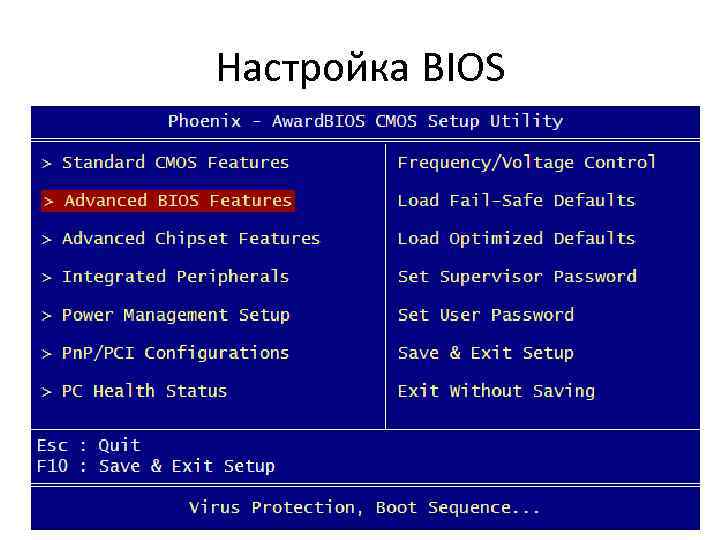 Настройка BIOS

Phoenix - AwardBIOS CMOS Setup Utility

> Standard CMOS Features
> Advanced BIOS Features
> Advanced Chipset Features
> Integrated Peripherals
> Power Management Setup
> PnP/PCI Configurations
> PC Health Status

Frequency/Voltage Control
Load Fail-Safe Defaults
Load Optimized Defaults
Set Supervisor Password
Set User Password
Save & Exit Setup
Exit Without Saving

Esc : Quit
F10 : Save & Exit Setup

Virus Protection, Boot Sequence...